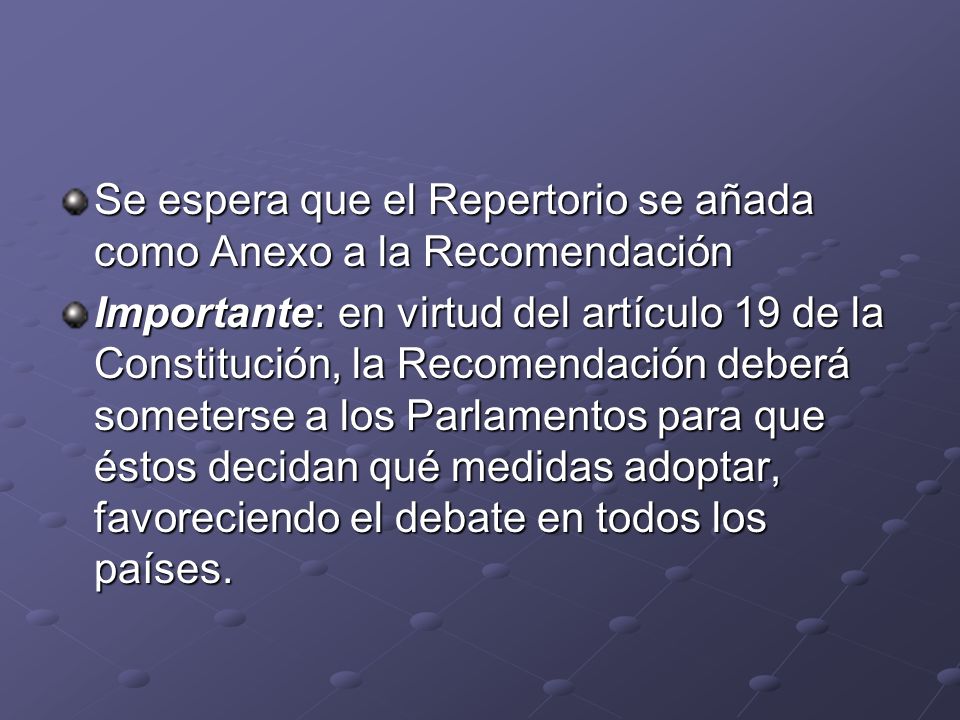 Se espera que el Repertorio se añada como Anexo a la Recomendación

Importante: en virtud del artículo 19 de la Constitución, la Recomendación deberá someterse a los Parlamentos para que éstos decidan qué medidas adoptar, favoreciendo el debate en todos los países.